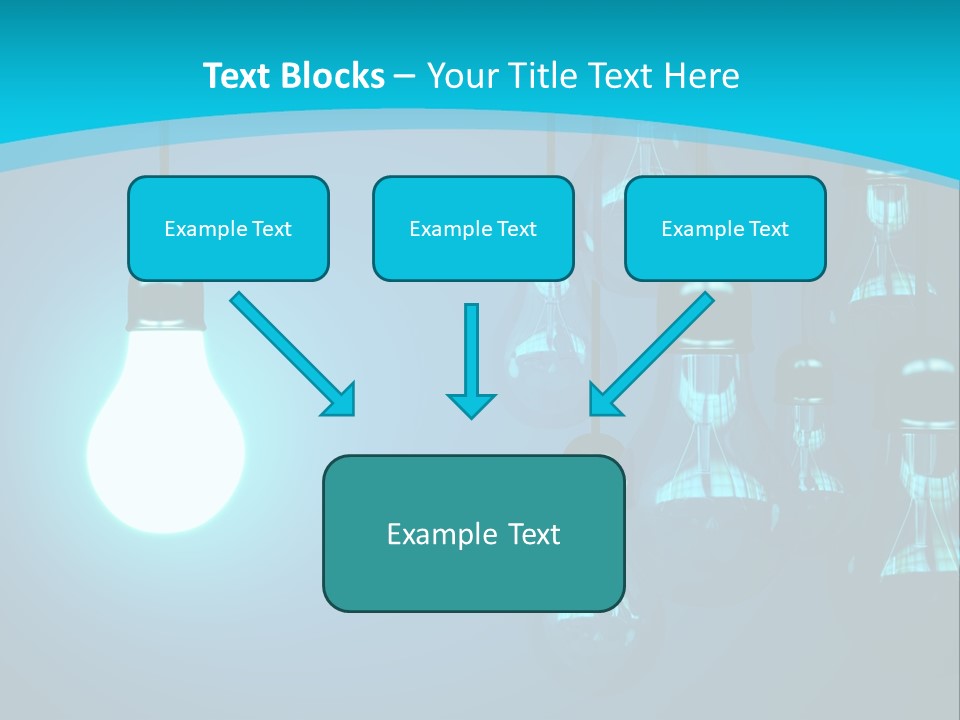 Text Blocks – Your Title Text Here

Example Text

Example Text

Example Text

Example Text